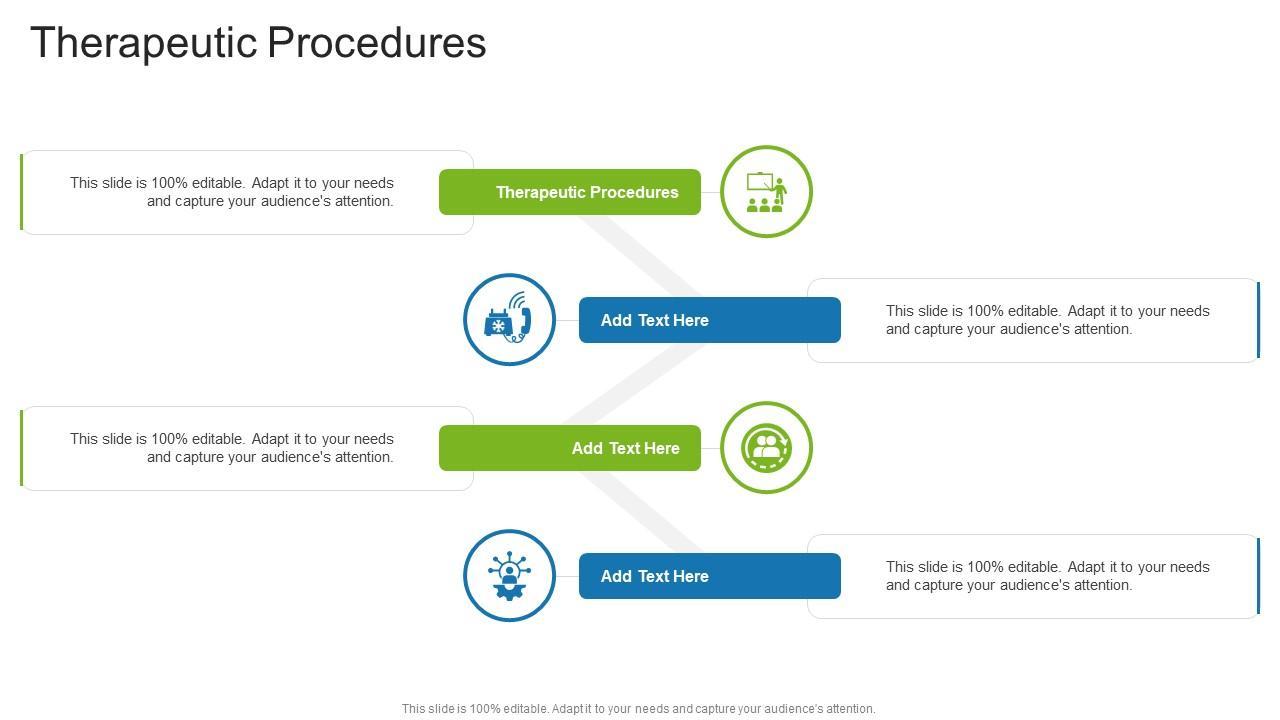 Therapeutic Procedures

This slide is 100% editable. Adapt it to your needs and capture your audience's attention.

Therapeutic Procedures

Add Text Here

This slide is 100% editable. Adapt it to your needs and capture your audience's attention.

This slide is 100% editable. Adapt it to your needs and capture your audience's attention.

Add Text Here

Add Text Here

This slide is 100% editable. Adapt it to your needs and capture your audience's attention.

This slide is 100% editable. Adapt it to your needs and capture your audience's attention.